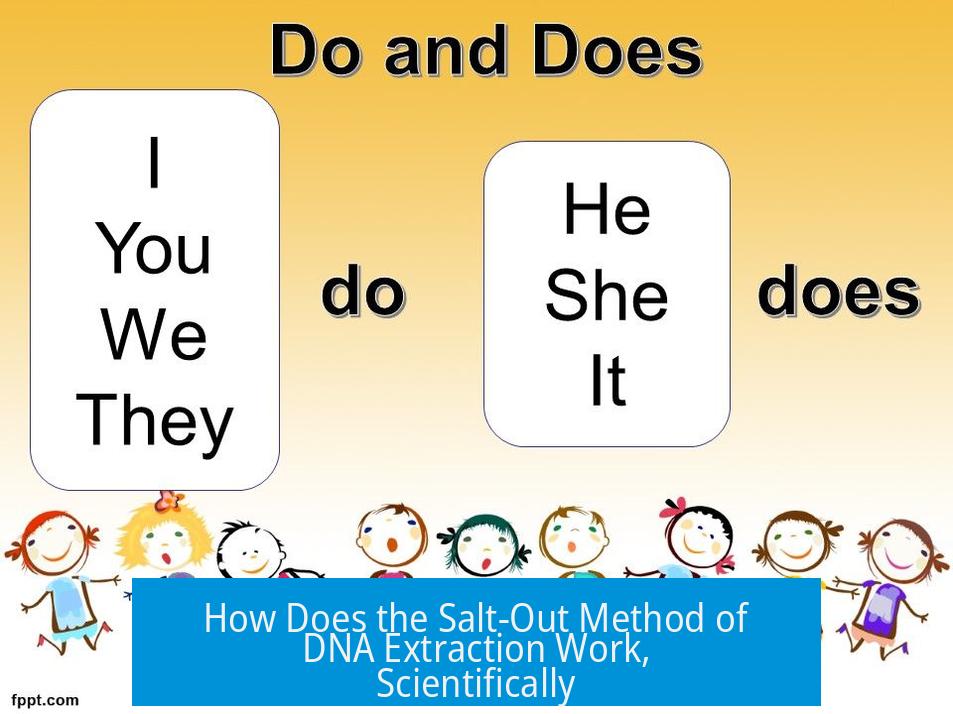 Do and Does

I
You
We
They

do

He
She
It

does

How Does the Salt-Out Method of DNA Extraction Work, Scientifically

fppt.com